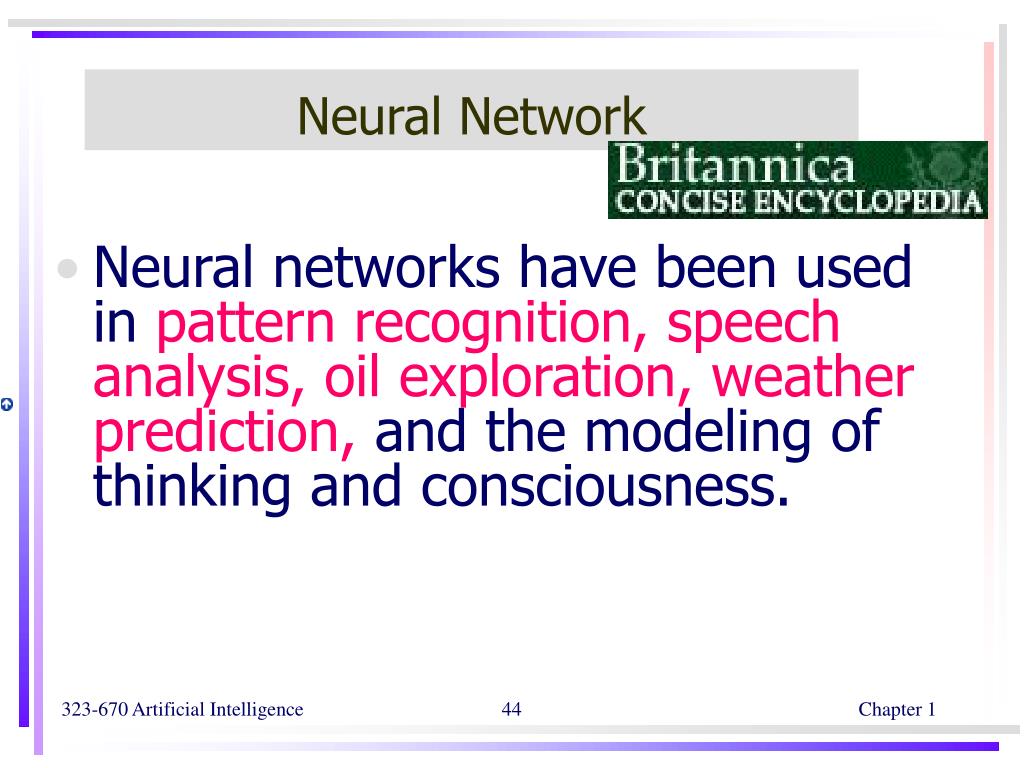 Neural Network

Britannica
CONCISE ENCYCLOPEDIA

• Neural networks have been used in pattern recognition, speech analysis, oil exploration, weather prediction, and the modeling of thinking and consciousness.

323-670 Artificial Intelligence 44 Chapter 1